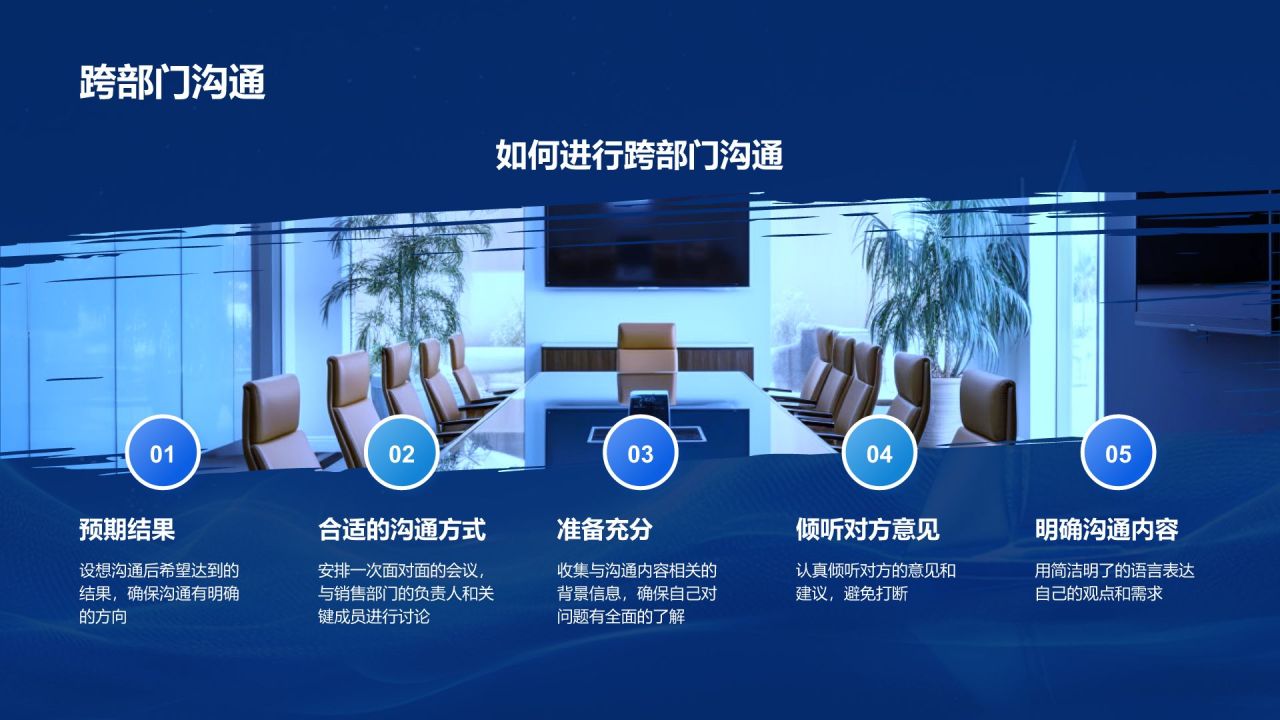 跨部门沟通

如何进行跨部门沟通

01

预期结果

设想沟通后希望达到的结果，确保沟通有明确的方向

02

合适的沟通方式

安排一次面对面的会议，与销售部门的负责人和关键成员进行讨论

03

准备充分

收集与沟通内容相关的背景信息，确保自己对问题有全面的了解

04

倾听对方意见

认真倾听对方的意见和建议，避免打断

05

明确沟通内容

用简洁明了的语言表达自己的观点和需求